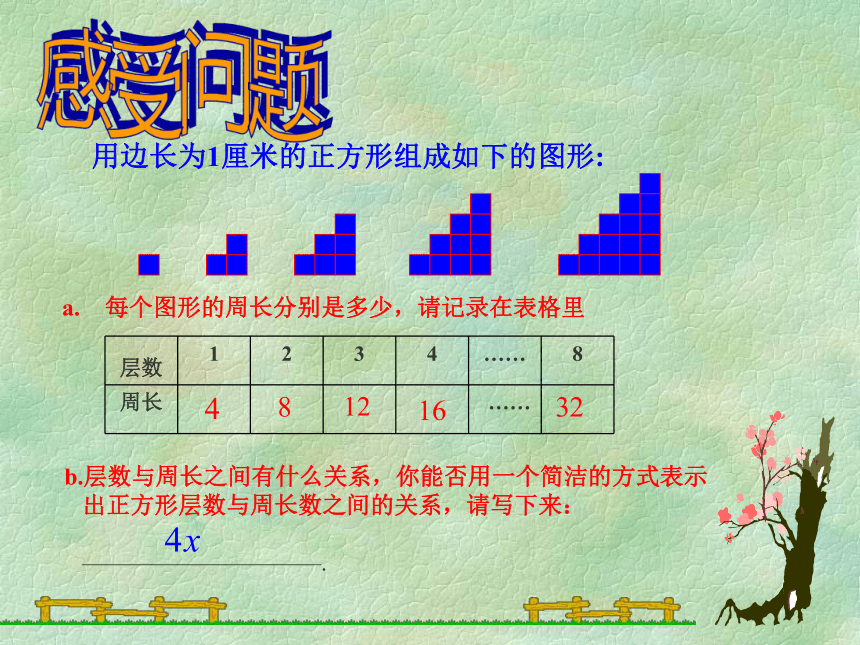 感受问题

用边长为1厘米的正方形组成如下的图形:

a. 每个图形的周长分别是多少，请记录在表格里

| 层数 | 1 | 2 | 3 | 4 | …… | 8 |
|---|---|---|---|---|---|---|
| 周长 | 4 | 8 | 12 | 16 | …… | 32 |

b.层数与周长之间有什么关系，你能否用一个简洁的方式表示出正方形层数与周长数之间的关系，请写下来：

$4x$ .